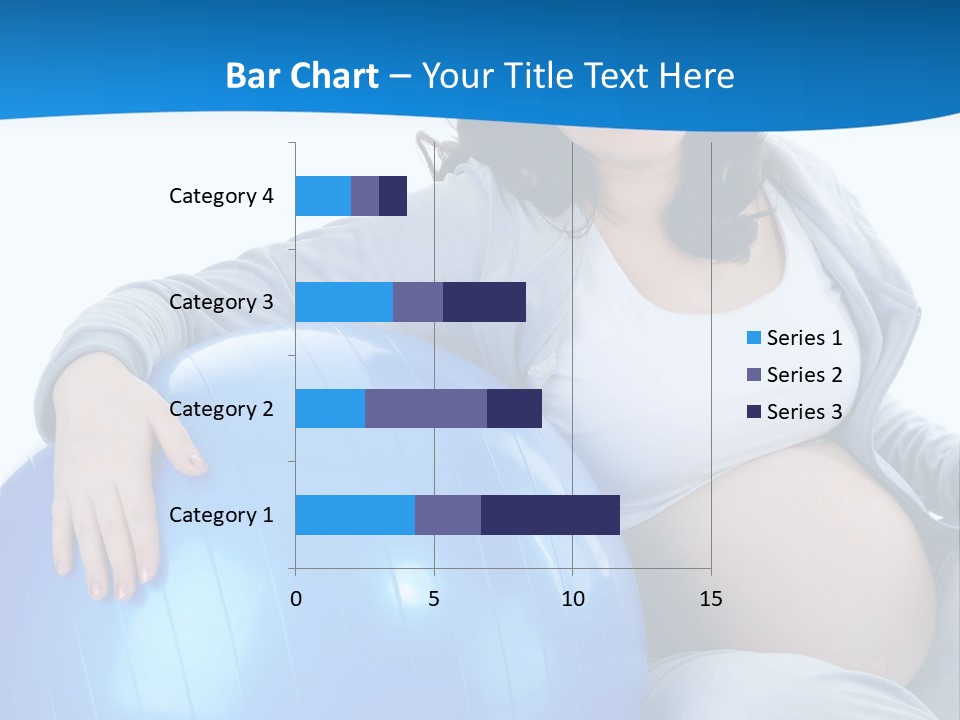 Bar Chart – Your Title Text Here

Category 4
Category 3
Category 2
Category 1

0 5 10 15

Series 1
Series 2
Series 3